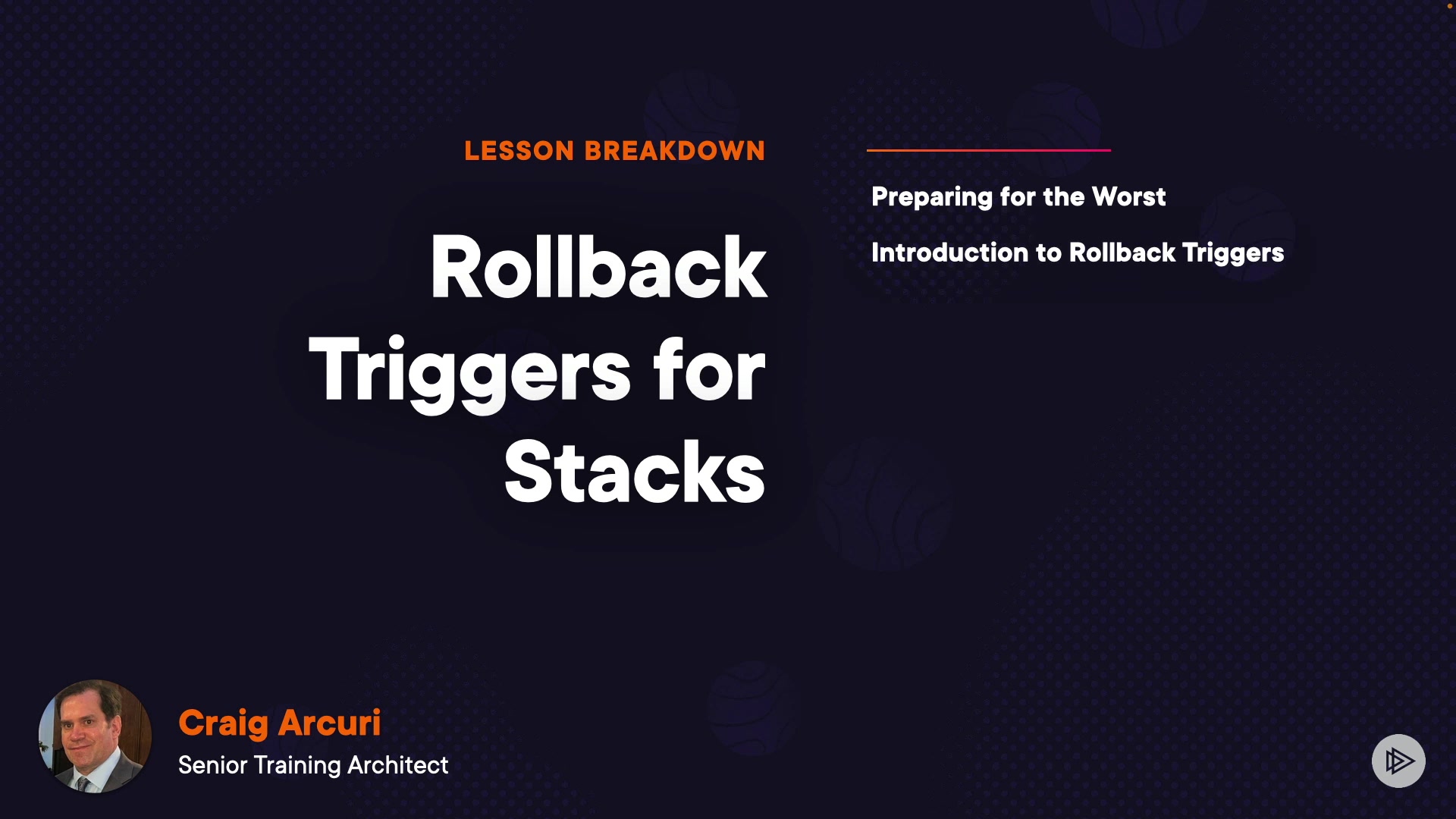 LESSON BREAKDOWN

Rollback Triggers for Stacks

Preparing for the Worst

Introduction to Rollback Triggers

Craig Arcuri
Senior Training Architect